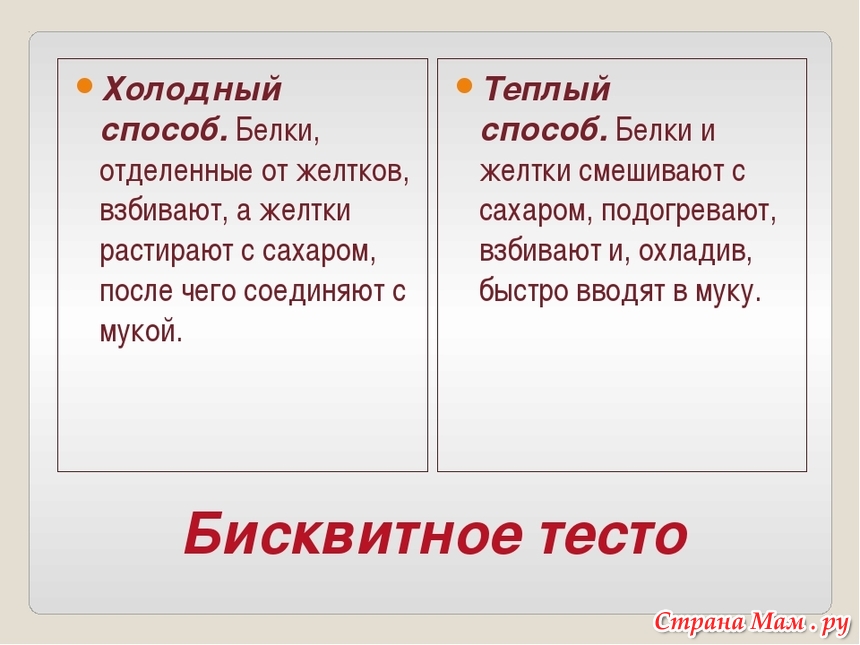 Холодный способ. Белки, отделенные от желтков, взбивают, а желтки растирают с сахаром, после чего соединяют с мукой.

Теплый способ. Белки и желтки смешивают с сахаром, подогревают, взбивают и, охладив, быстро вводят в муку.

Бисквитное тесто

Страна Мам . ру